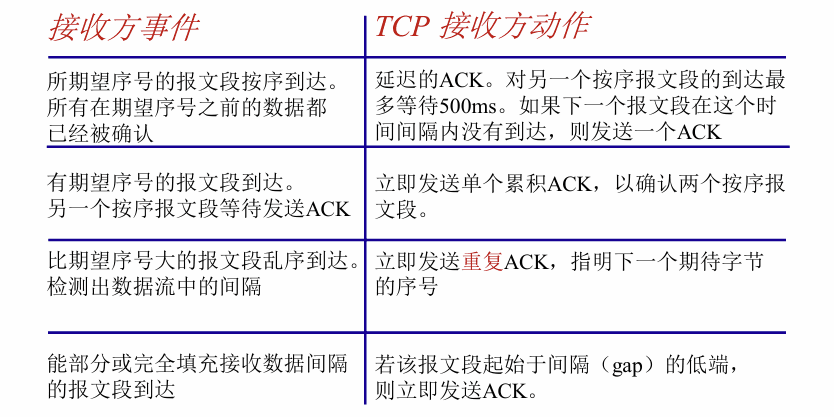 | 接收方事件 | TCP 接收方动作 |
|---|---|
| 所期望序号的报文段按序到达。所有在期望序号之前的数据都已经被确认 | 延迟的ACK。对另一个按序报文段的到达最多等待500ms。如果下一个报文段在这个时间间隔内没有到达，则发送一个ACK |
| 有期望序号的报文段到达。另一个按序报文段等待发送ACK | 立即发送单个累积ACK，以确认两个按序报文段。 |
| 比期望序号大的报文段乱序到达。检测出数据流中的间隔 | 立即发送重复ACK，指明下一个期待字节的序号 |
| 能部分或完全填充接收数据间隔的报文段到达 | 若该报文段起始于间隔（gap）的低端，则立即发送ACK。 |